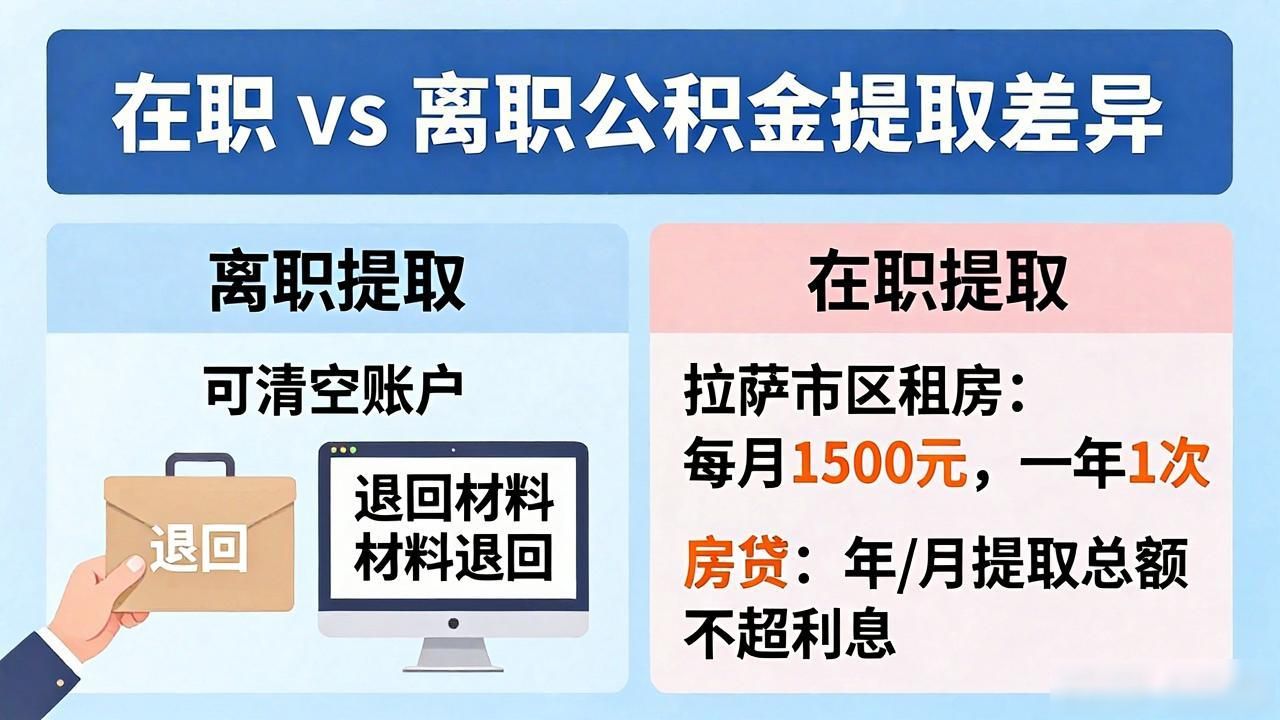 在职 vs 离职公积金提取差异

离职提取

可清空账户

退回

退回材料
材料退回

在职提取

拉萨市区租房：
每月1500元，一年1次

房贷：年/月提取总额不超利息